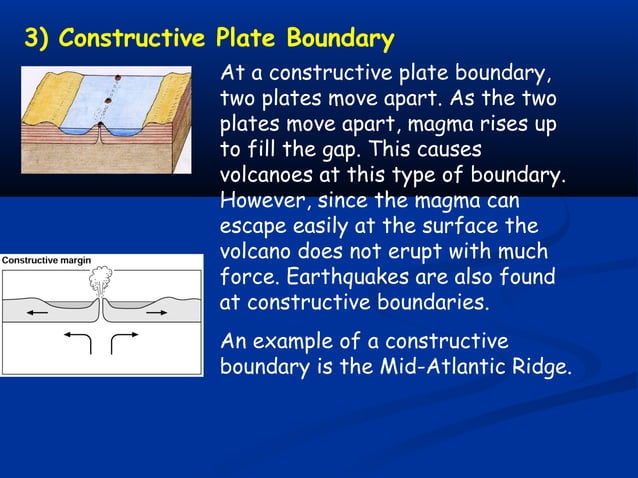 3) Constructive Plate Boundary

At a constructive plate boundary, two plates move apart. As the two plates move apart, magma rises up to fill the gap. This causes volcanoes at this type of boundary. However, since the magma can escape easily at the surface the volcano does not erupt with much force. Earthquakes are also found at constructive boundaries.

An example of a constructive boundary is the Mid-Atlantic Ridge.

Constructive margin